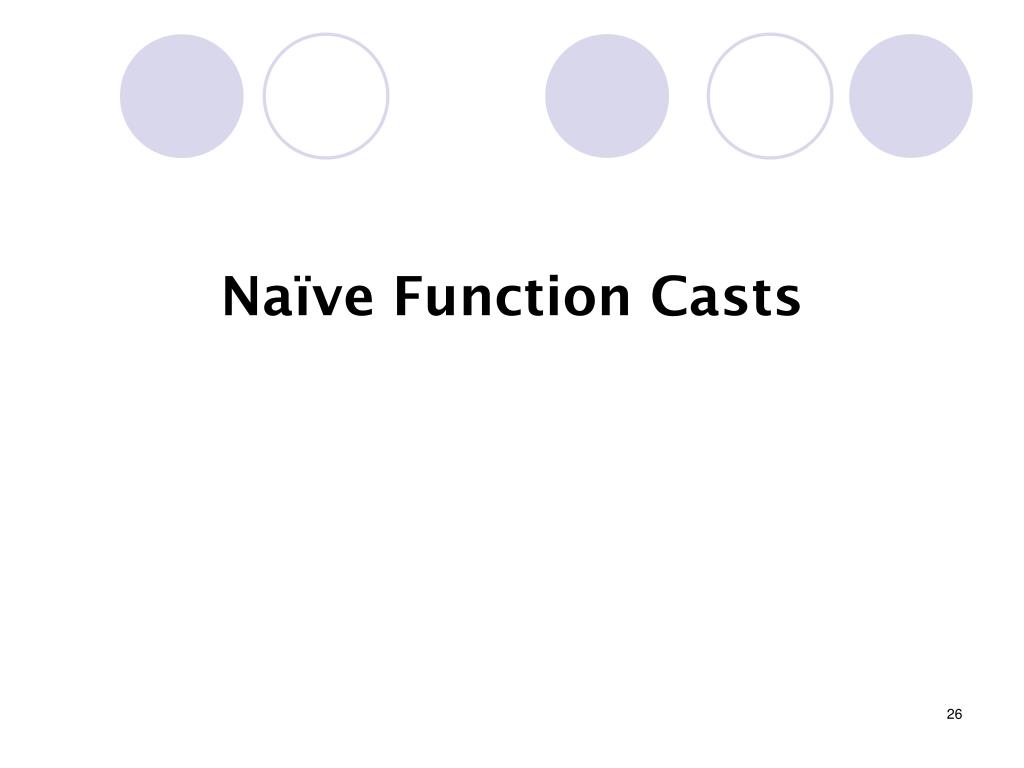 Naïve Function Casts

26